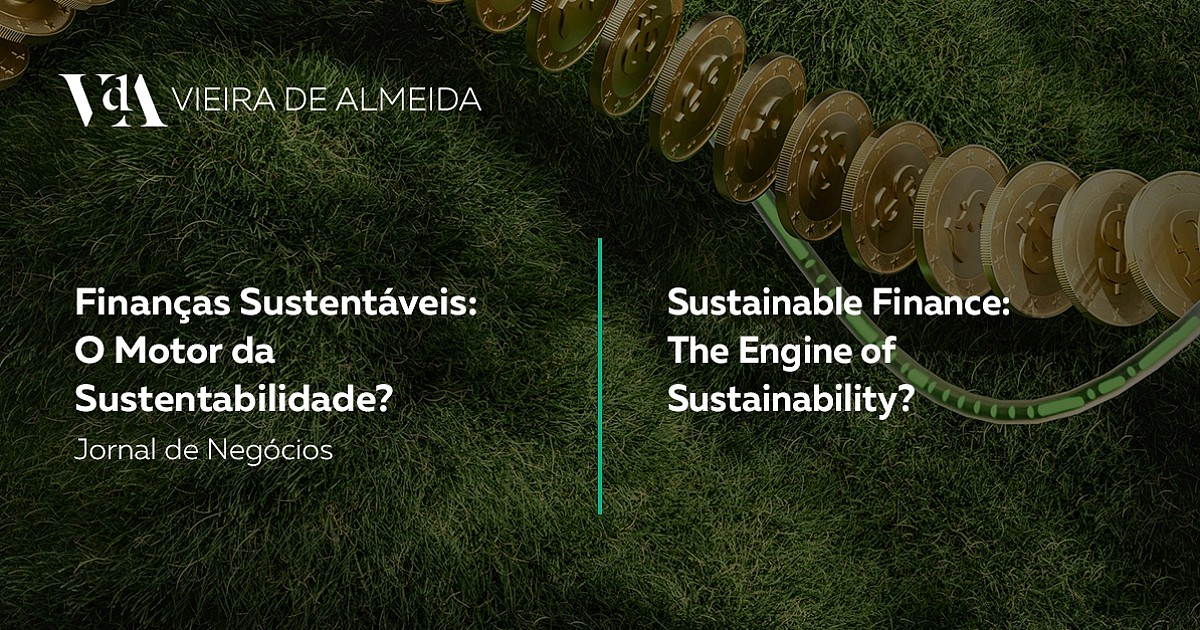 VdA VIEIRA DE ALMEIDA

Finanças Sustentáveis: O Motor da Sustentabilidade?
Jornal de Negócios

Sustainable Finance: The Engine of Sustainability?